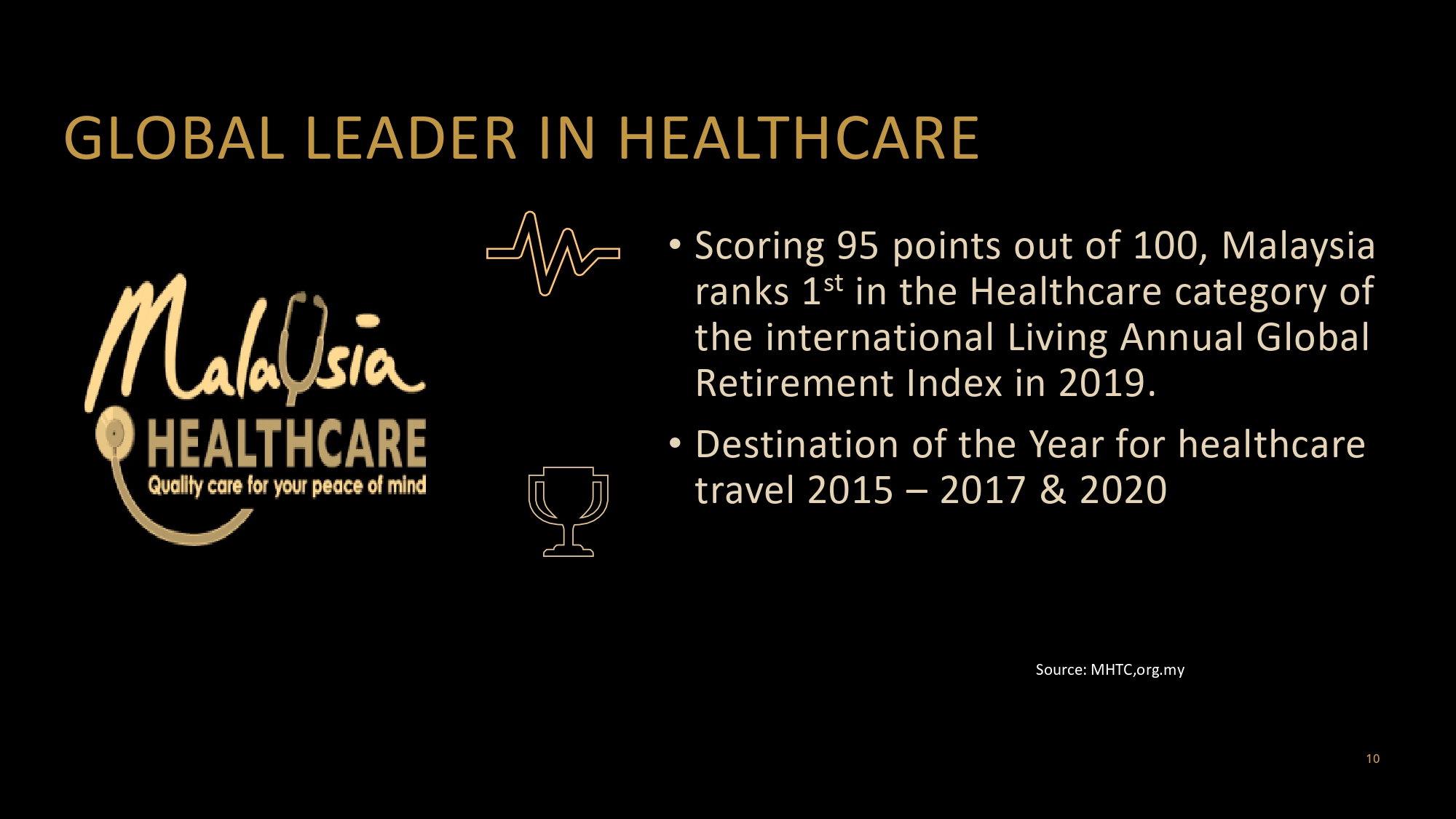 GLOBAL LEADER IN HEALTHCARE

Malaysia
HEALTHCARE
Quality care for your peace of mind

• Scoring 95 points out of 100, Malaysia ranks 1$^{st}$ in the Healthcare category of the international Living Annual Global Retirement Index in 2019.

• Destination of the Year for healthcare travel 2015 – 2017 & 2020

Source: MHTC,org.my

10